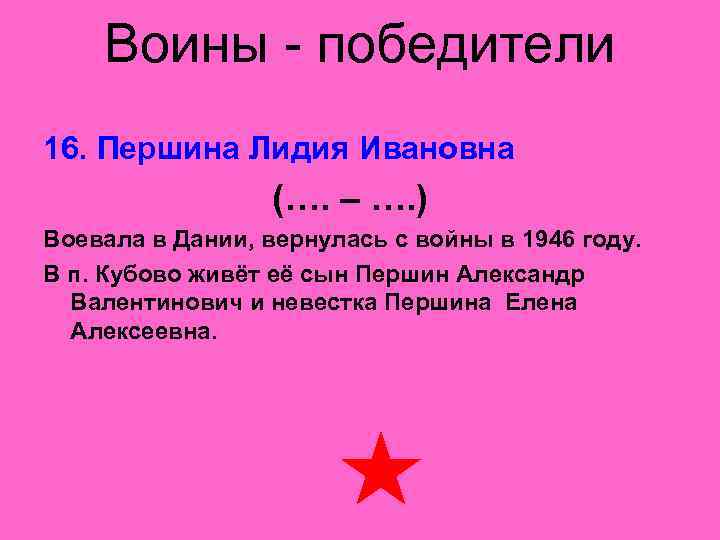 Воины - победители

16. Першина Лидия Ивановна

(…. – ….)

Воевала в Дании, вернулась с войны в 1946 году.

В п. Кубово живёт её сын Першин Александр Валентинович и невестка Першина Елена Алексеевна.